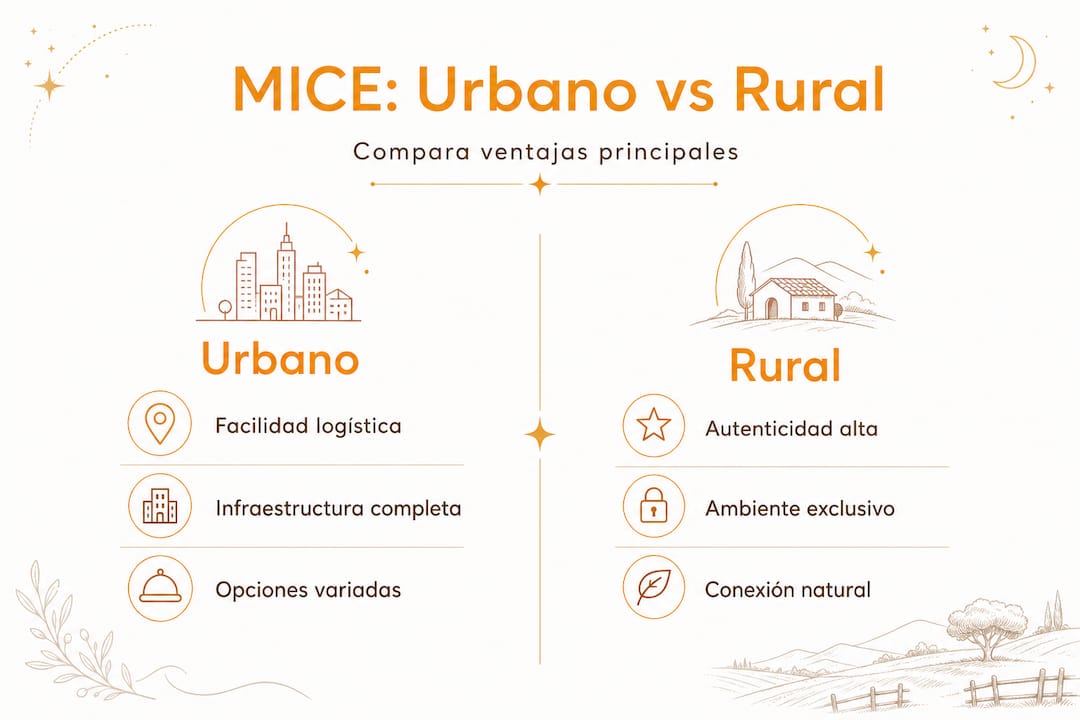 MICE: Urbano vs Rural

Compara ventajas principales

Urbano

Facilidad logística

Infraestructura completa

Opciones variadas

Rural

Autenticidad alta

Ambiente exclusivo

Conexión natural